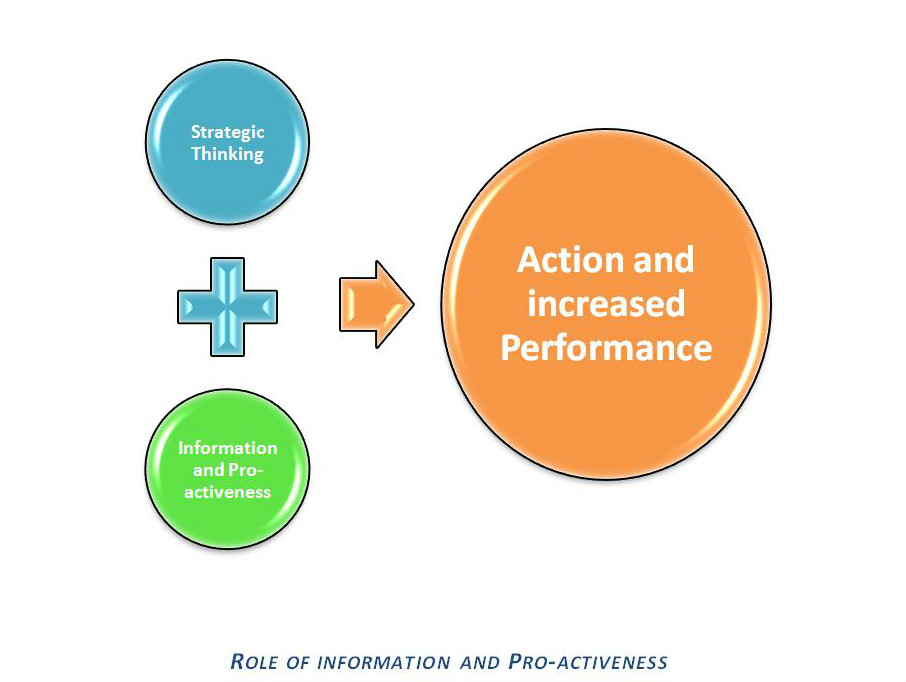 Strategic Thinking

Information and Pro-activeness

Action and increased Performance

ROLE OF INFORMATION AND PRO-ACTIVENESS